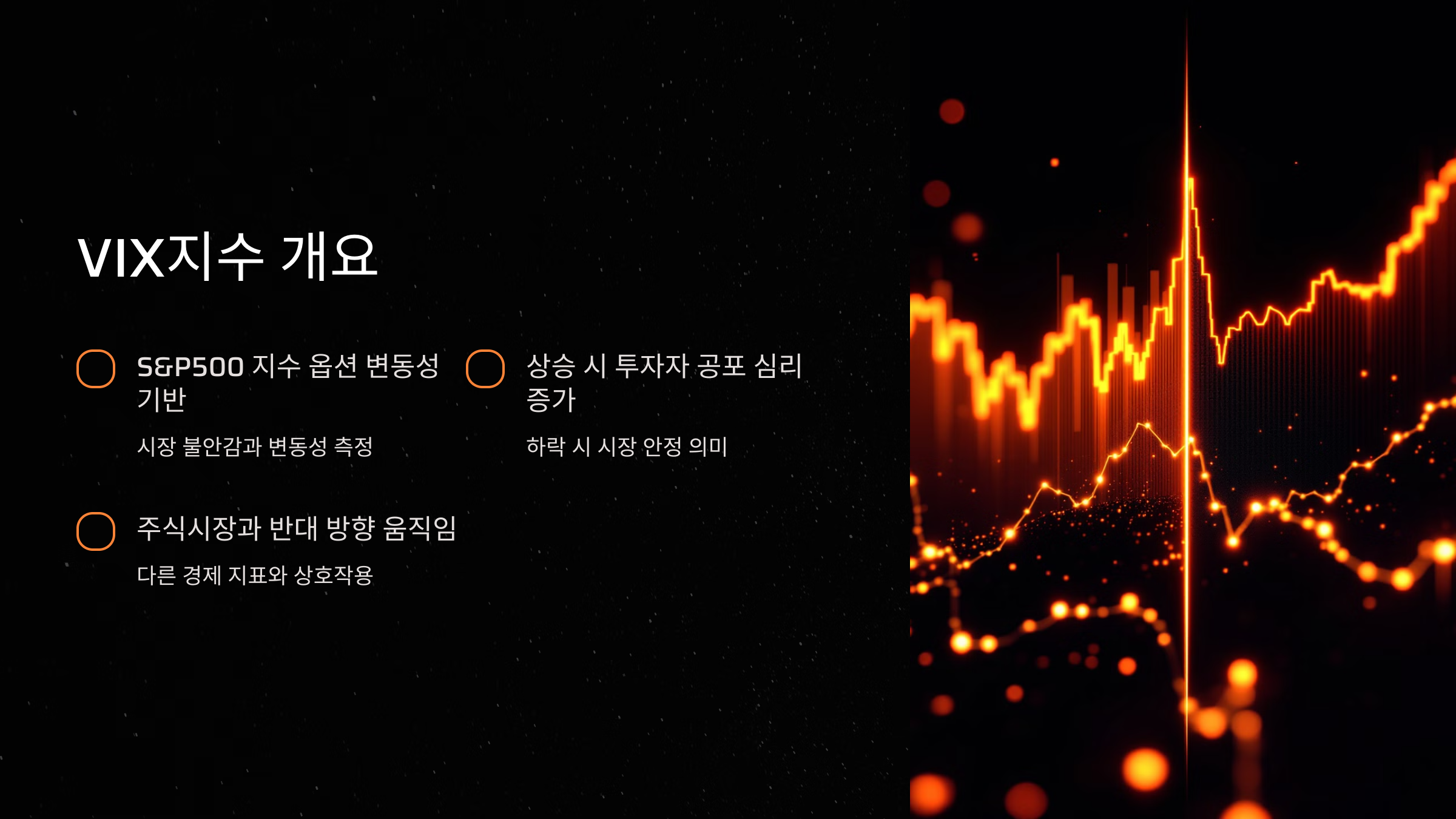 VIX지수 개요

S&P500 지수 옵션 변동성 기반

시장 불안감과 변동성 측정

상승 시 투자자 공포 심리 증가

하락 시 시장 안정 의미

주식시장과 반대 방향 움직임

다른 경제 지표와 상호작용